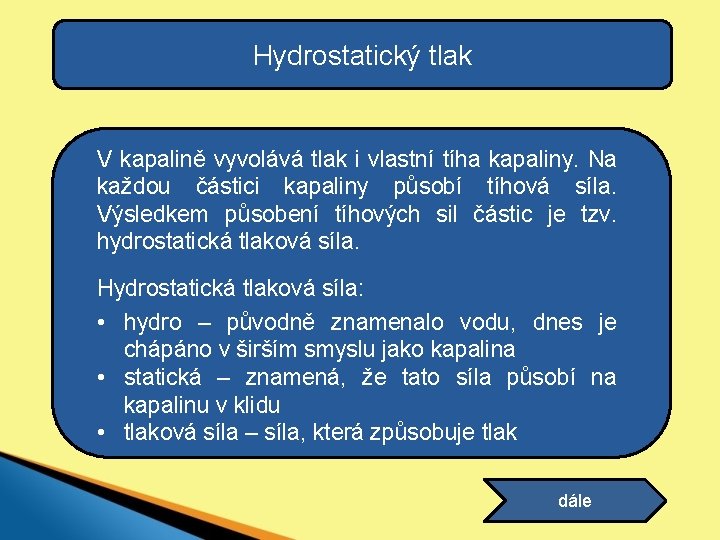 Hydrostatický tlak

V kapalině vyvolává tlak i vlastní tíha kapaliny. Na každou částici kapaliny působí tíhová síla. Výsledkem působení tíhových sil částic je tzv. hydrostatická tlaková síla.

Hydrostatická tlaková síla:
• hydro – původně znamenalo vodu, dnes je chápáno v širším smyslu jako kapalina
• statická – znamená, že tato síla působí na kapalinu v klidu
• tlaková síla – síla, která způsobuje tlak

dále